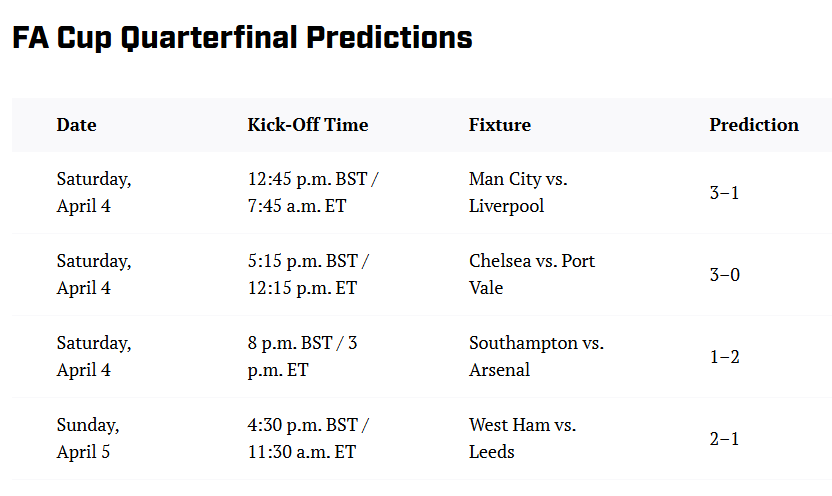 FA Cup Quarterfinal Predictions

| Date | Kick-Off Time | Fixture | Prediction |
|---|---|---|---|
| Saturday, April 4 | 12:45 p.m. BST / 7:45 a.m. ET | Man City vs. Liverpool | 3–1 |
| Saturday, April 4 | 5:15 p.m. BST / 12:15 p.m. ET | Chelsea vs. Port Vale | 3–0 |
| Saturday, April 4 | 8 p.m. BST / 3 p.m. ET | Southampton vs. Arsenal | 1–2 |
| Sunday, April 5 | 4:30 p.m. BST / 11:30 a.m. ET | West Ham vs. Leeds | 2–1 |